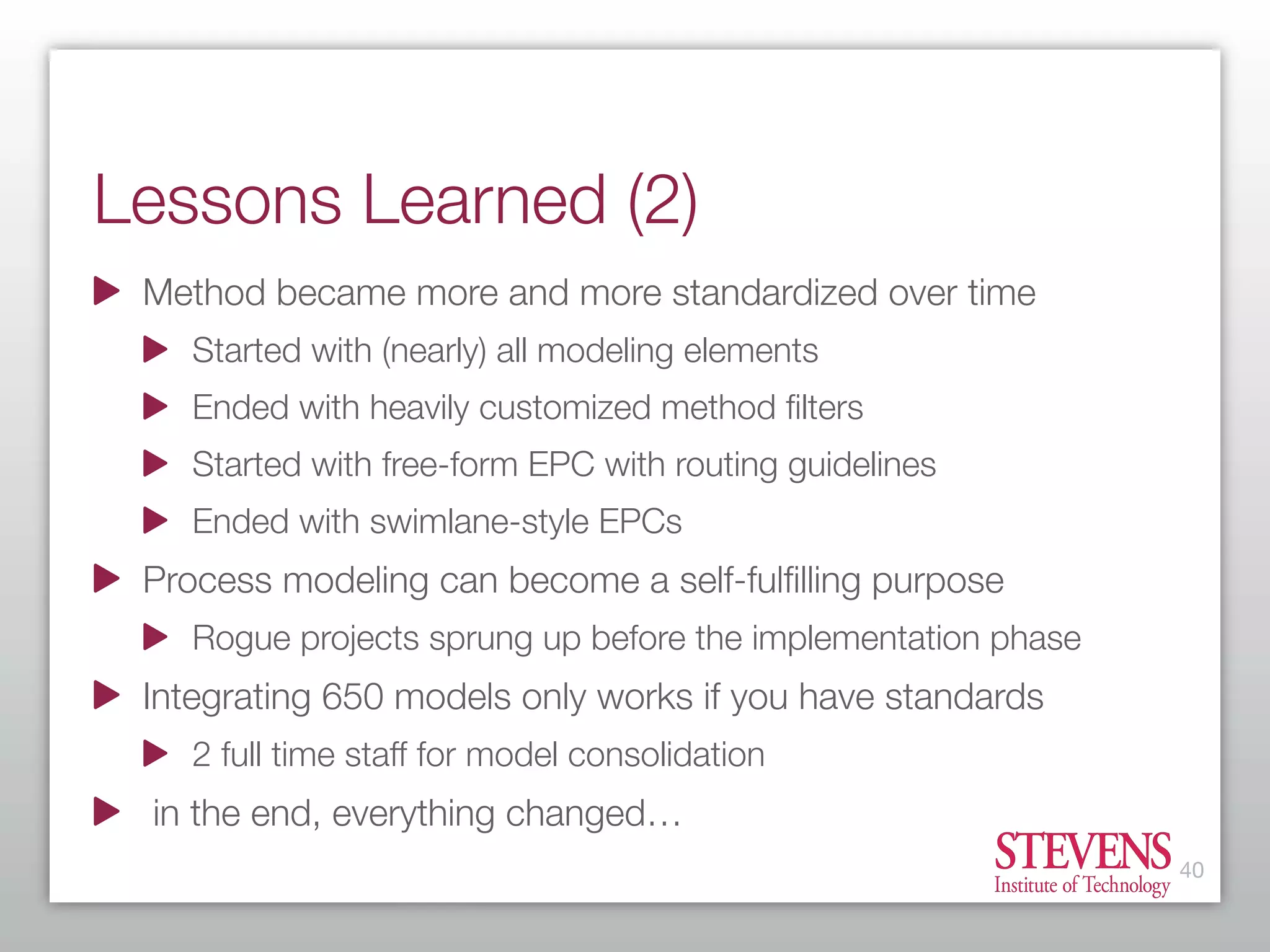 Lessons Learned (2)

Method became more and more standardized over time

Started with (nearly) all modeling elements

Ended with heavily customized method filters

Started with free-form EPC with routing guidelines

Ended with swimlane-style EPCs

Process modeling can become a self-fulfilling purpose

Rogue projects sprung up before the implementation phase

Integrating 650 models only works if you have standards

2 full time staff for model consolidation

in the end, everything changed…

STEVENS
Institute of Technology

40